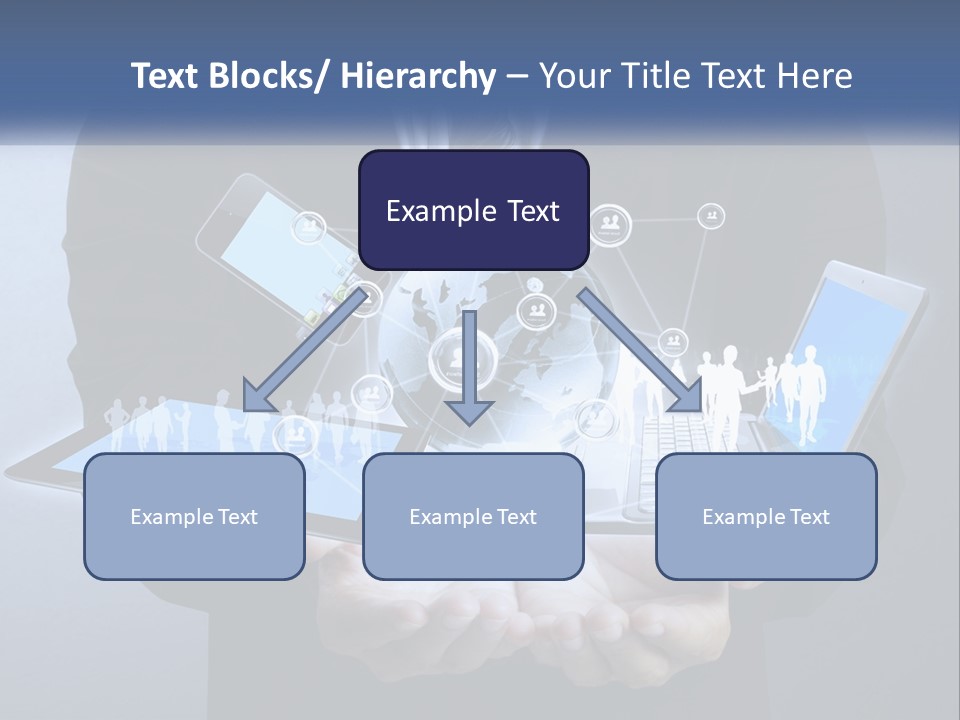 Text Blocks/ Hierarchy – Your Title Text Here

Example Text

Example Text

Example Text

Example Text